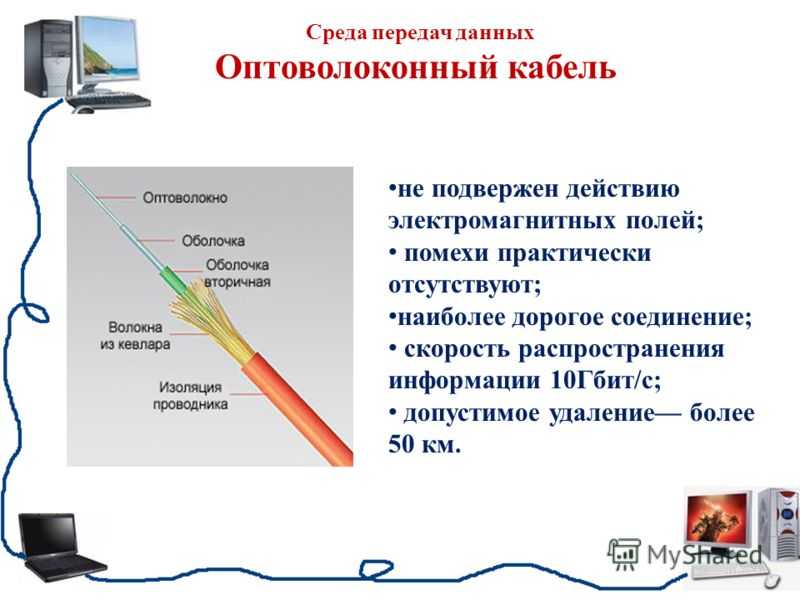 Среда передач данных
Оптоволоконный кабель

Оптоволокно
Оболочка
Оболочка вторичная
Волокна из кевлара
Изоляция проводника

•не подвержен действию электромагнитных полей;
• помехи практически отсутствуют;
•наиболее дорогое соединение;
• скорость распространения информации 10Гбит/с;
• допустимое удаление— более 50 км.

MyShared